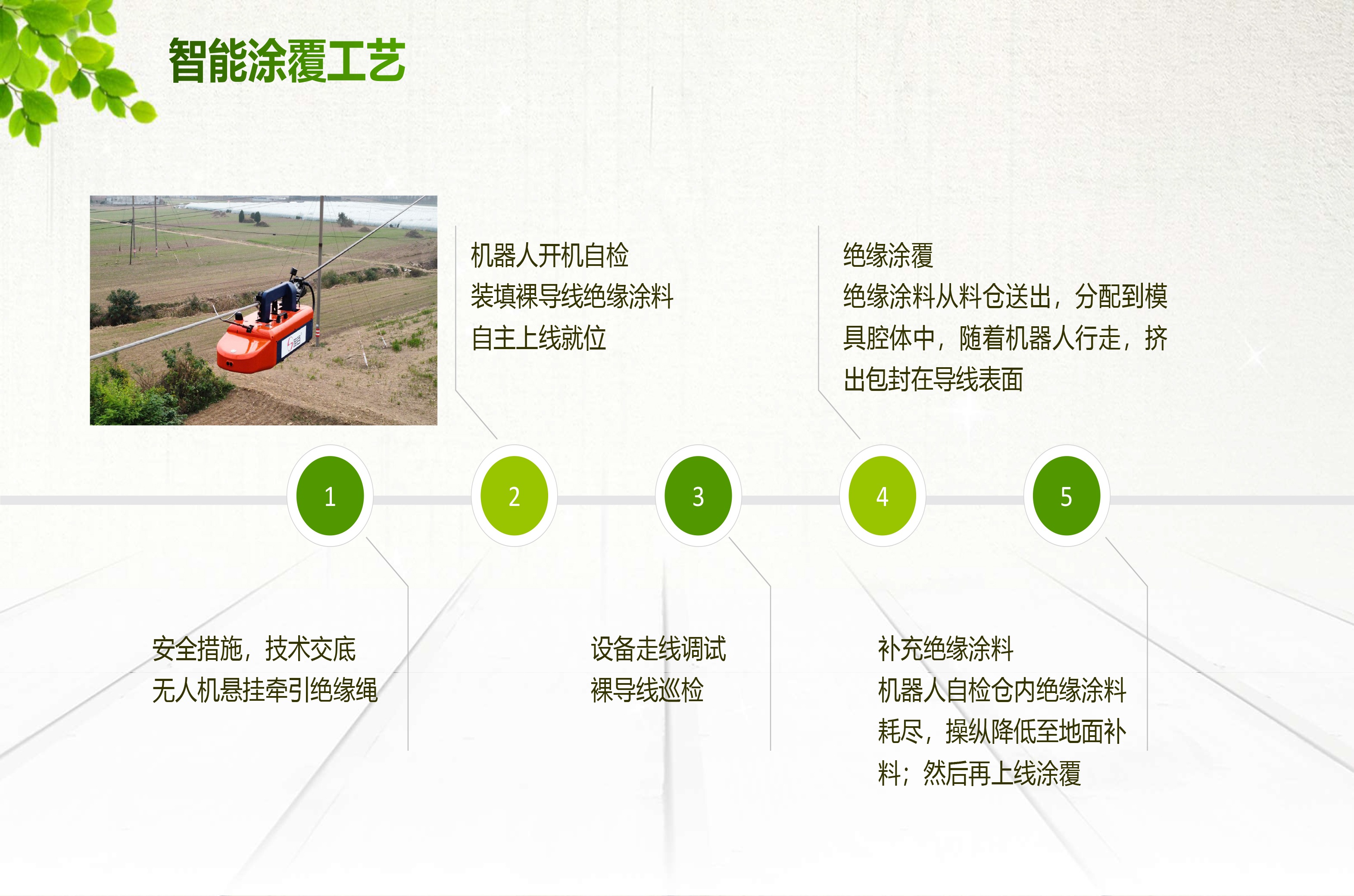 智能涂覆工艺

机器人开机自检
装填裸导线绝缘涂料
自主上线就位

绝缘涂覆
绝缘涂料从料仓送出，分配到模具腔体中，随着机器人行走，挤出包封在导线表面

1

2

3

4

5

安全措施，技术交底
无人机悬挂牵引绝缘绳

设备走线调试
裸导线巡检

补充绝缘涂料
机器人自检仓内绝缘涂料耗尽，操纵降低至地面补料；然后再上线涂覆